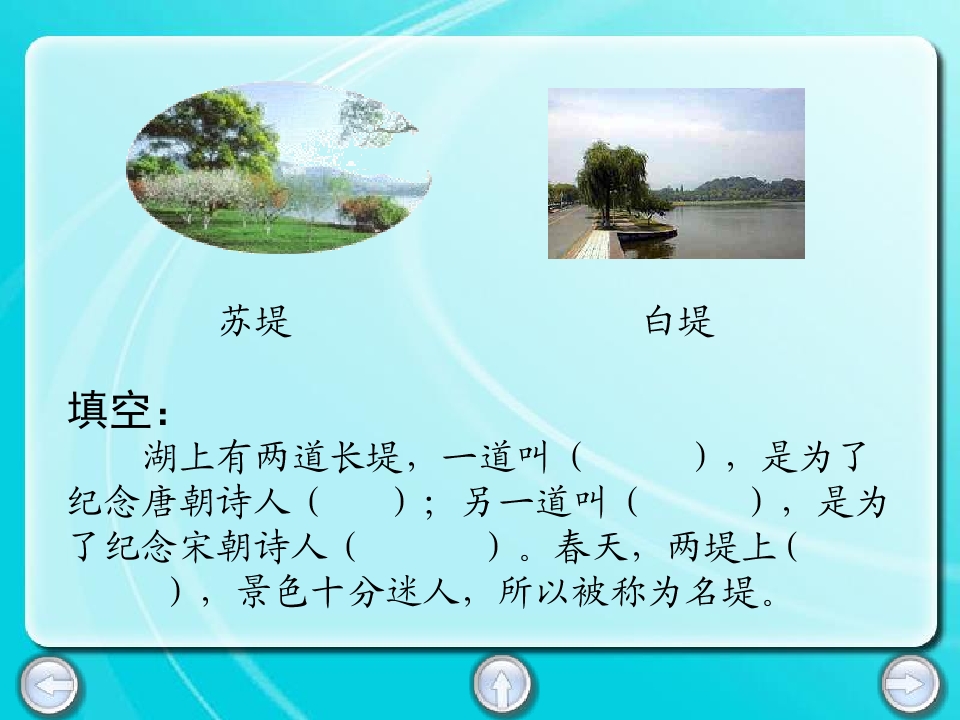 苏堤

白堤

填空：

湖上有两道长堤，一道叫（　　），是为了纪念唐朝诗人（　　）；另一道叫（　　），是为了纪念宋朝诗人（　　）。春天，两堤上（　　），景色十分迷人，所以被称为名堤。